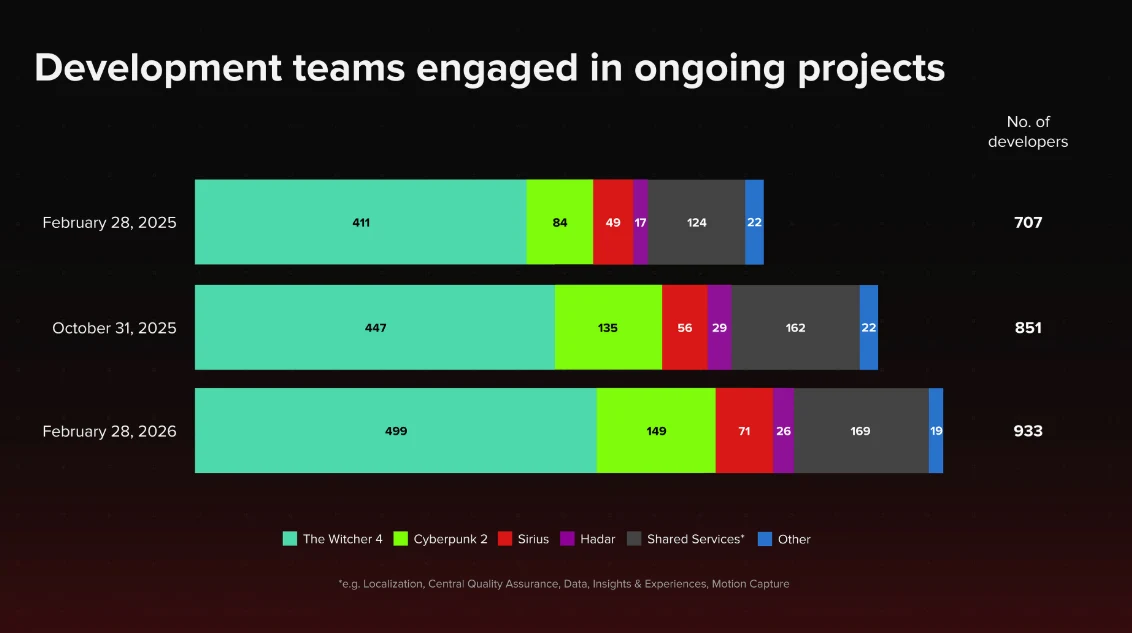 Development teams engaged in ongoing projects

No. of developers

February 28, 2025 411 84 49 17 124 22 707

October 31, 2025 447 135 56 29 162 22 851

February 28, 2026 499 149 71 26 169 19 933

The Witcher 4 Cyberpunk 2 Sirius Hadar Shared Services* Other

*e.g. Localization, Central Quality Assurance, Data, Insights & Experiences, Motion Capture